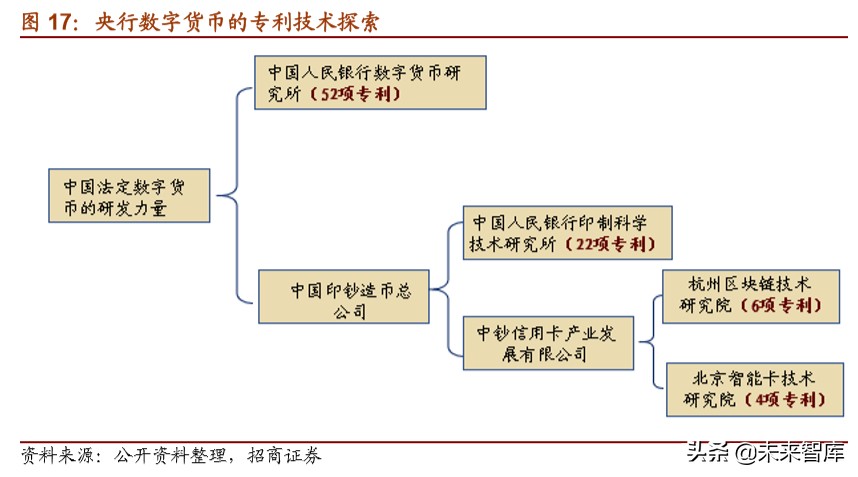 图 17：央行数字货币的专利技术探索

中国法定数字货币的研发力量

中国人民银行数字货币研究所（52项专利）

中国印钞造币总公司

中国人民银行印制科学技术研究所（22项专利）

中钞信用卡产业发展有限公司

杭州区块链技术研究院（6项专利）

北京智能卡技术研究院（4项专利）

资料来源：公开资料整理，招商证券

头条 @未来智库